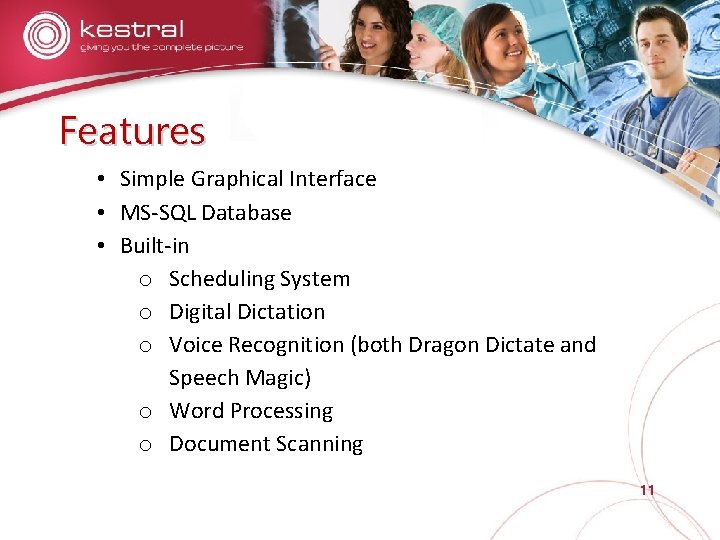 kestral
giving you the complete picture

Features

• Simple Graphical Interface
• MS-SQL Database
• Built-in
o Scheduling System
o Digital Dictation
o Voice Recognition (both Dragon Dictate and Speech Magic)
o Word Processing
o Document Scanning

11